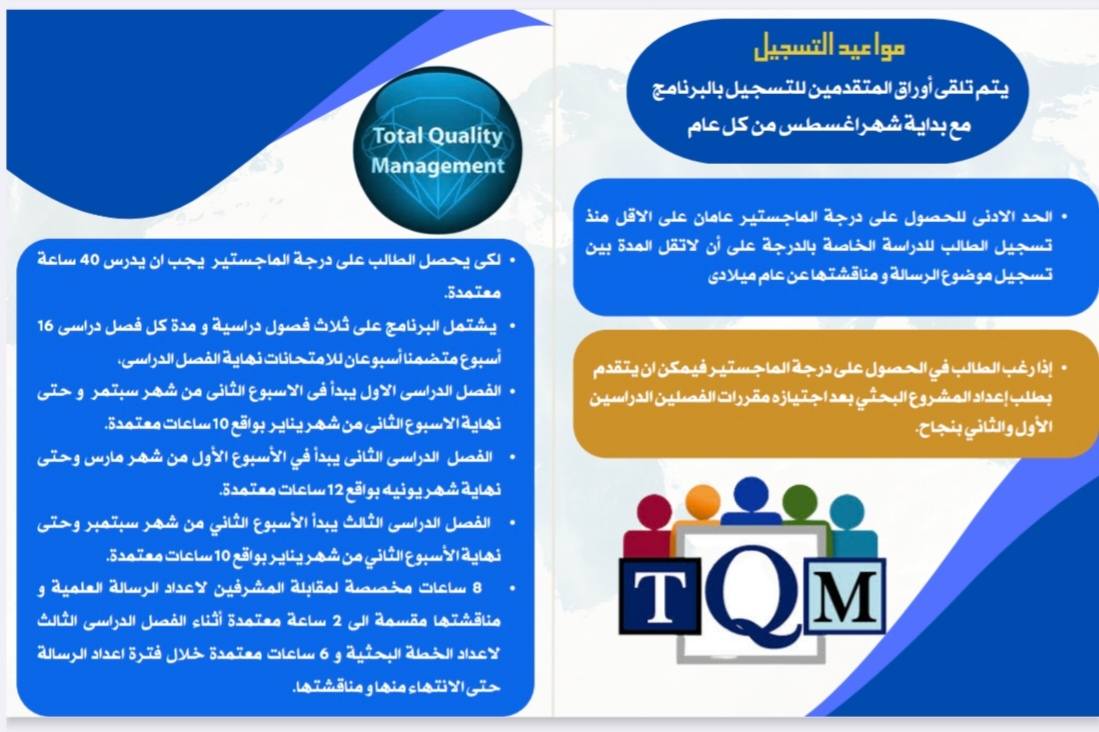 مواعيد التسجيل

يتم تلقى أوراق المتقدمين للتسجيل بالبرنامج مع بداية شهر اغسطس من كل عام

• الحد الادنى للحصول على درجة الماجستير عامان على الاقل منذ تسجيل الطالب للدراسة الخاصة بالدرجة على أن لاتقل المدة بين تسجيل موضوع الرسالة و مناقشتها عن عام ميلادى

• إذا رغب الطالب في الحصول على درجة الماجستير فيمكن ان يتقدم بطلب إعداد المشروع البحثي بعد اجتيازه مقررات الفصلين الدراسين الأول والثاني بنجاح.

TQM

Total Quality Management

• لكى يحصل الطالب على درجة الماجستير يجب ان يدرس 40 ساعة معتمدة.

• يشتمل البرنامج على ثلاث فصول دراسية و مدة كل فصل دراسى 16 أسبوع متضمنا أسبوعان للامتحانات نهاية الفصل الدراسى،

• الفصل الدراسى الاول يبدأ فى الاسبوع الثانى من شهر سبتمر و حتى نهاية الاسبوع الثانى من شهر يناير بواقع 10 ساعات معتمدة.

• الفصل الدراسى الثانى يبدأ في الأسبوع الأول من شهر مارس وحتى نهاية شهر يونيه بواقع 12 ساعات معتمدة.

• الفصل الدراسى الثالث يبدأ الأسبوع الثاني من شهر سبتمبر وحتى نهاية الأسبوع الثاني من شهر يناير بواقع 10 ساعات معتمدة.

• 8 ساعات مخصصة لمقابلة المشرفين لاعداد الرسالة العلمية و مناقشتها مقسمة الى 2 ساعة معتمدة أثناء الفصل الدراسى الثالث لاعداد الخطة البحثية و 6 ساعات معتمدة خلال فترة اعداد الرسالة حتى الانتهاء منها و مناقشتها.